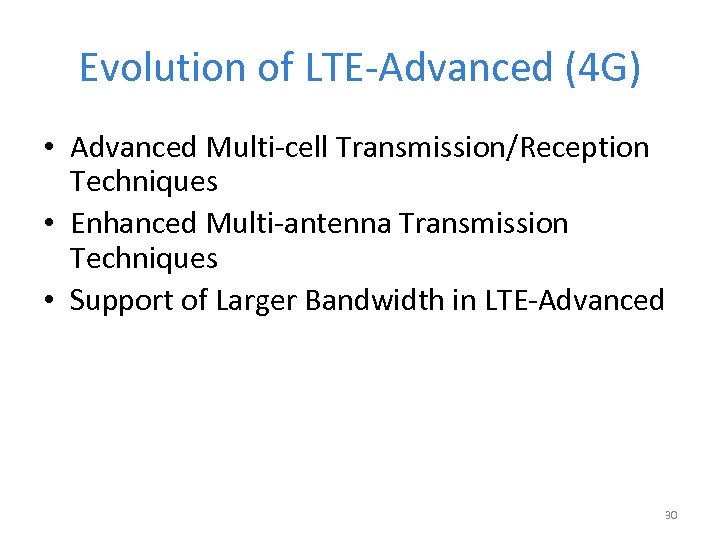 Evolution of LTE-Advanced (4G)

• Advanced Multi-cell Transmission/Reception Techniques
• Enhanced Multi-antenna Transmission Techniques
• Support of Larger Bandwidth in LTE-Advanced

30